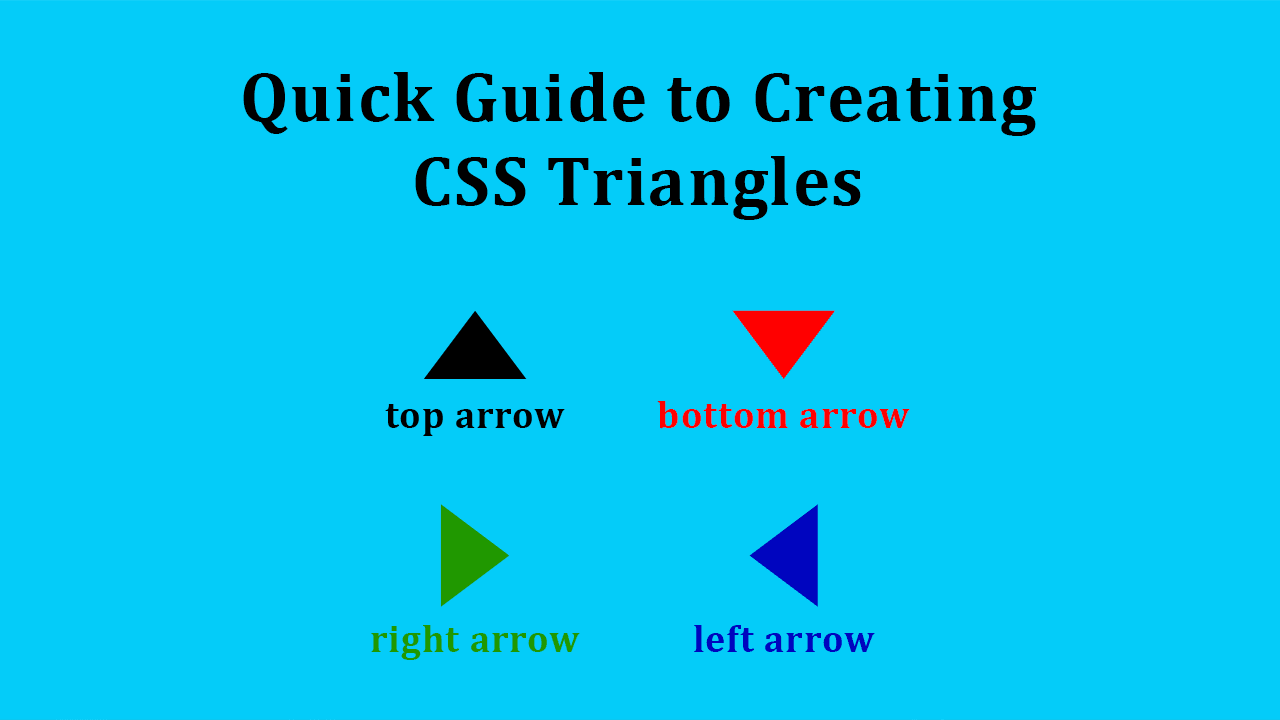 Quick Guide to Creating CSS Triangles

top arrow

bottom arrow

right arrow

left arrow